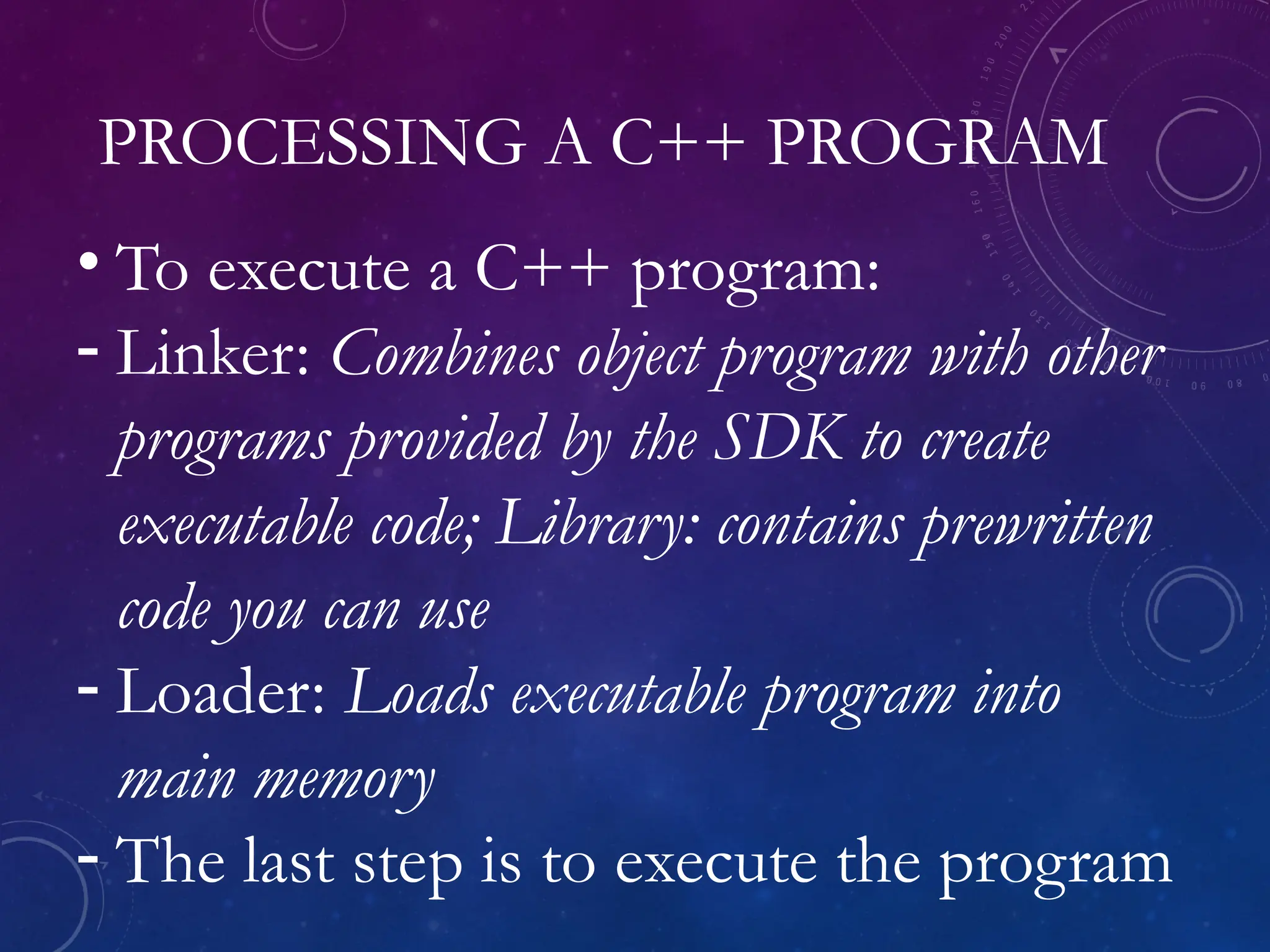 PROCESSING A C++ PROGRAM

• To execute a C++ program:

- Linker: Combines object program with other programs provided by the SDK to create executable code; Library: contains prewritten code you can use

- Loader: Loads executable program into main memory

- The last step is to execute the program